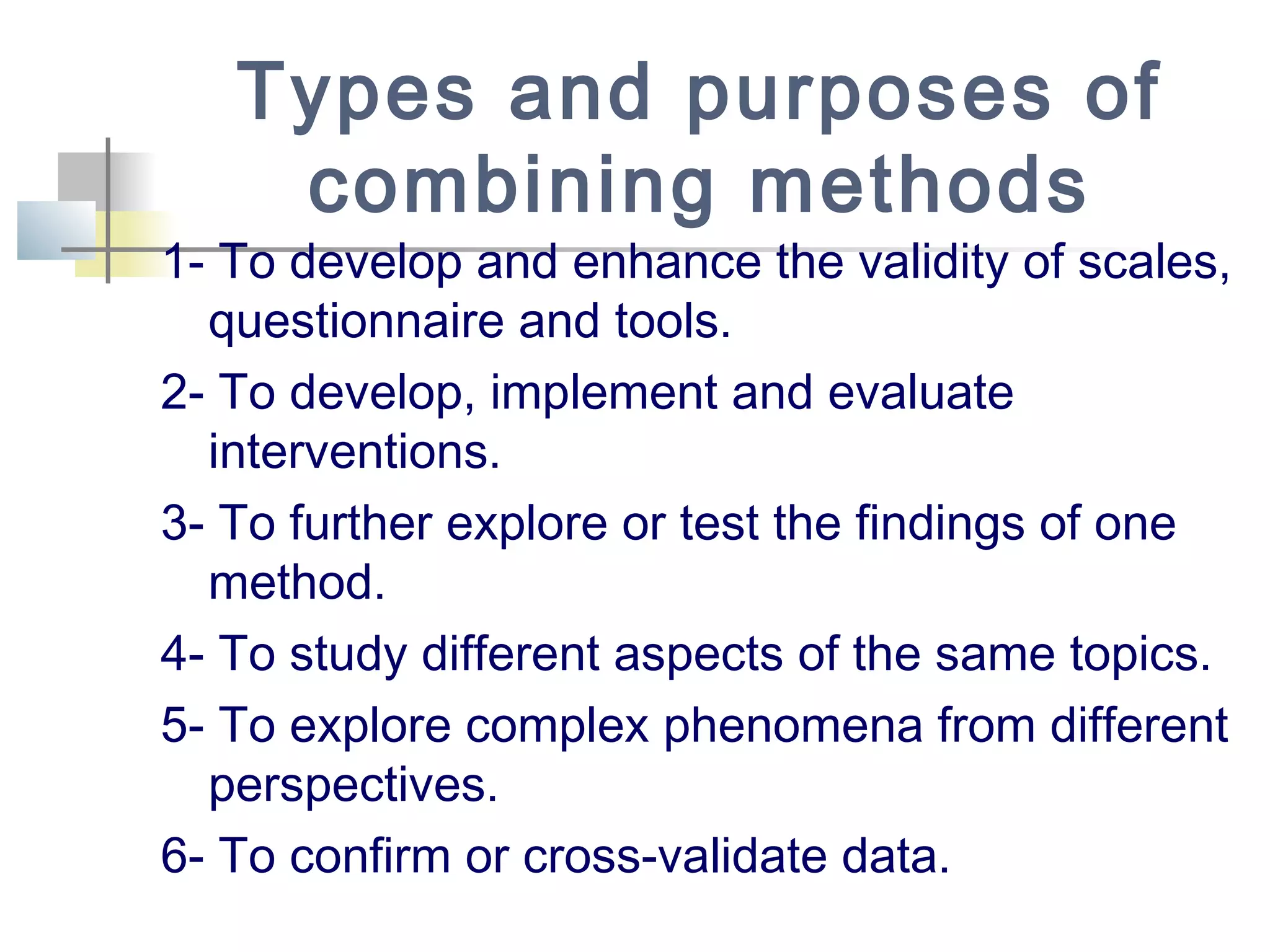 Types and purposes of combining methods

1- To develop and enhance the validity of scales, questionnaire and tools.

2- To develop, implement and evaluate interventions.

3- To further explore or test the findings of one method.

4- To study different aspects of the same topics.

5- To explore complex phenomena from different perspectives.

6- To confirm or cross-validate data.